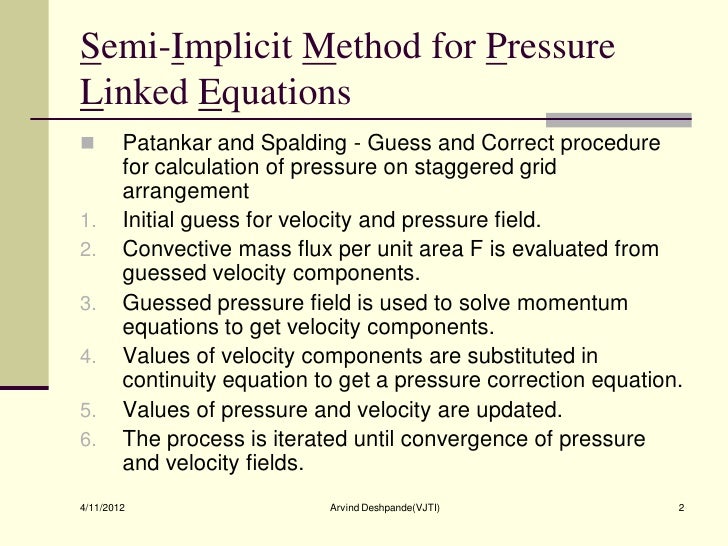 Semi-Implicit Method for Pressure Linked Equations

Patankar and Spalding - Guess and Correct procedure for calculation of pressure on staggered grid arrangement

1. Initial guess for velocity and pressure field.
2. Convective mass flux per unit area F is evaluated from guessed velocity components.
3. Guessed pressure field is used to solve momentum equations to get velocity components.
4. Values of velocity components are substituted in continuity equation to get a pressure correction equation.
5. Values of pressure and velocity are updated.
6. The process is iterated until convergence of pressure and velocity fields.

4/11/2012

Arvind Deshpande(VJTI)

2